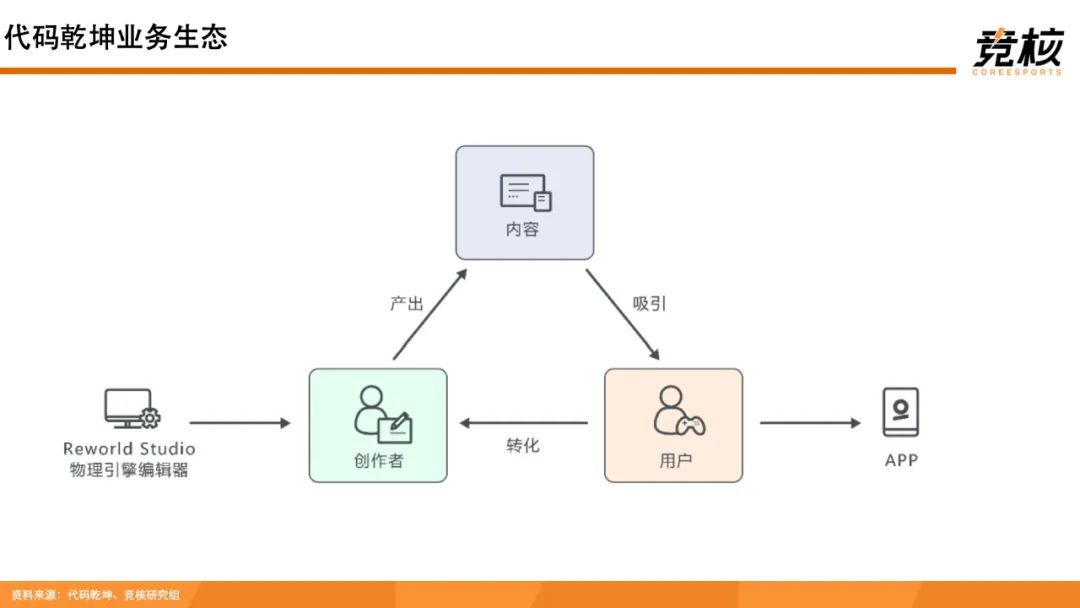 代码乾坤业务生态

竞核
COREESPORTS

内容

产出

吸引

Reworld Studio
物理引擎编辑器

创作者

转化

用户

APP

资料来源：代码乾坤、竞核研究组